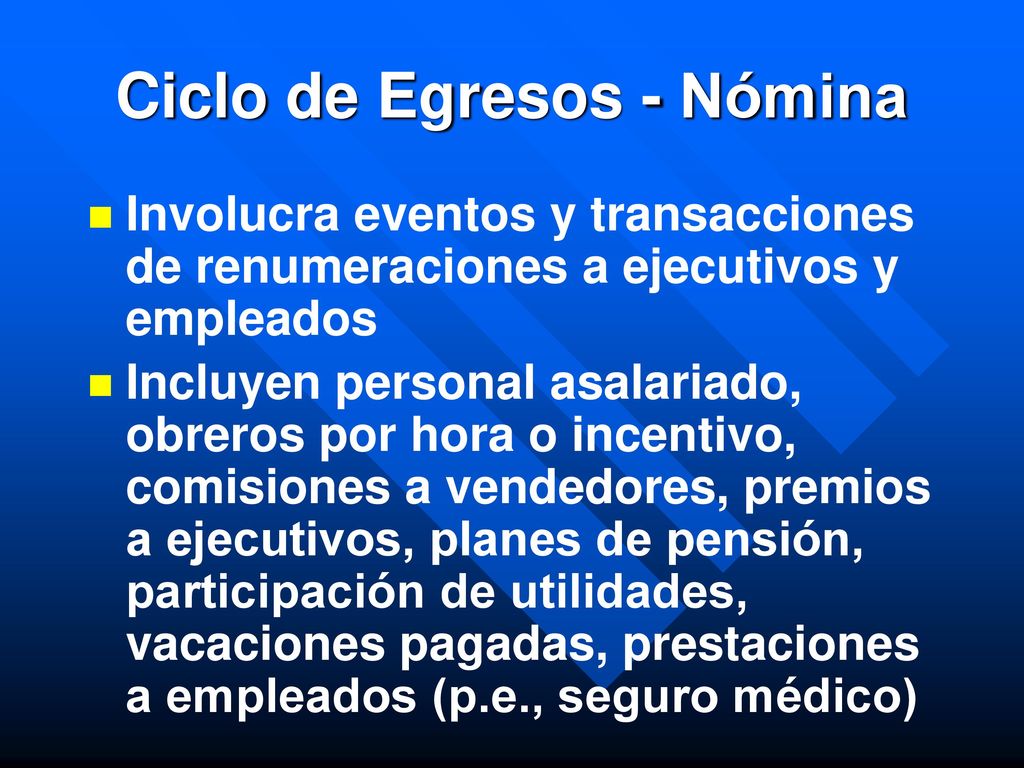 Ciclo de Egresos - Nómina

Involucra eventos y transacciones de renumeraciones a ejecutivos y empleados

Incluyen personal asalariado, obreros por hora o incentivo, comisiones a vendedores, premios a ejecutivos, planes de pensión, participación de utilidades, vacaciones pagadas, prestaciones a empleados (p.e., seguro médico)